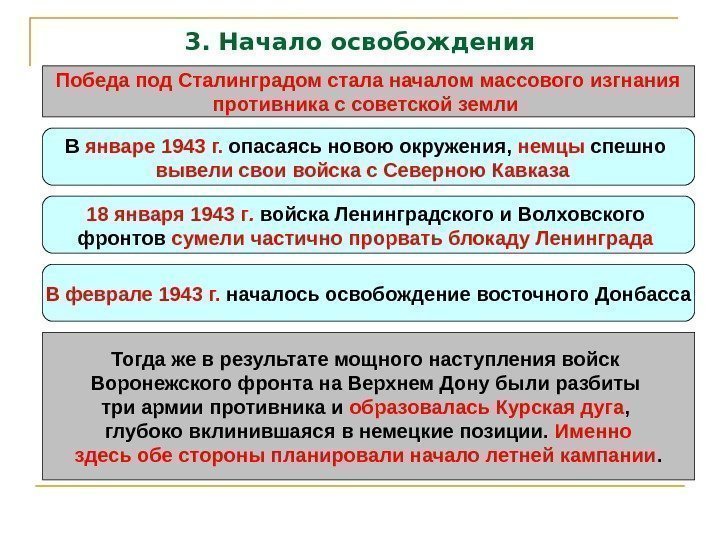 3. Начало освобождения

Победа под Сталинградом стала началом массового изгнания противника с советской земли

В январе 1943 г. опасаясь новою окружения, немцы спешно вывели свои войска с Северною Кавказа

18 января 1943 г. войска Ленинградского и Волховского фронтов сумели частично прорвать блокаду Ленинграда

В феврале 1943 г. началось освобождение восточного Донбасса

Тогда же в результате мощного наступления войск Воронежского фронта на Верхнем Дону были разбиты три армии противника и образовалась Курская дуга, глубоко вклинившаяся в немецкие позиции. Именно здесь обе стороны планировали начало летней кампании.